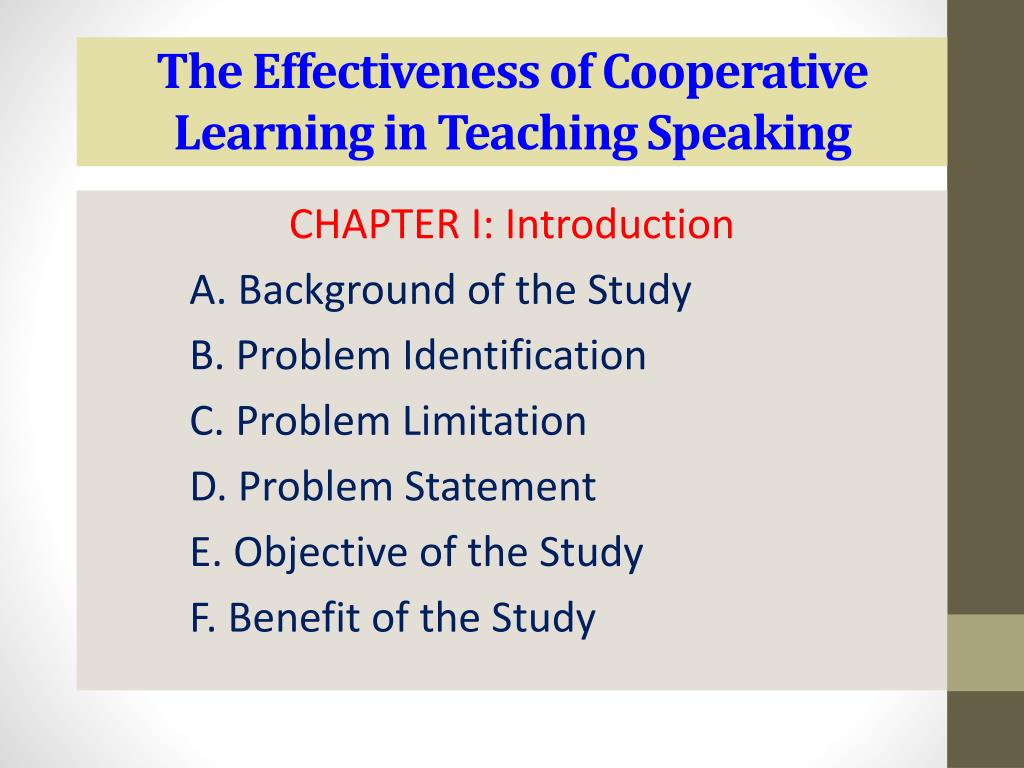 The Effectiveness of Cooperative Learning in Teaching Speaking

CHAPTER I: Introduction

A. Background of the Study

B. Problem Identification

C. Problem Limitation

D. Problem Statement

E. Objective of the Study

F. Benefit of the Study